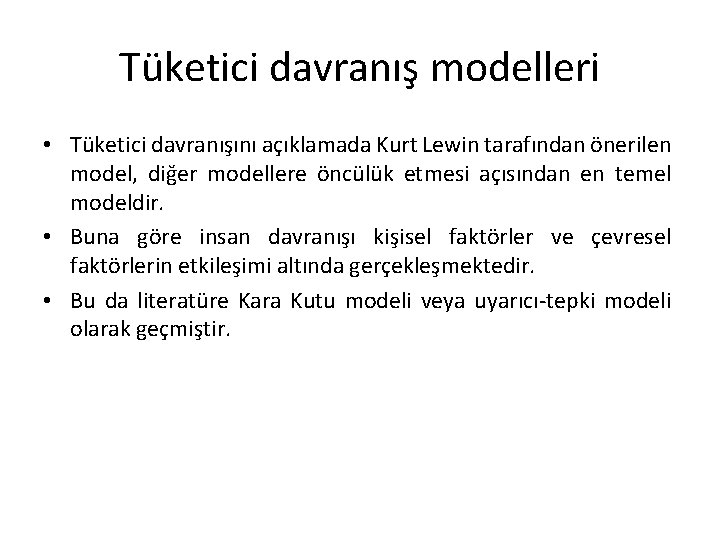 Tüketici davranış modelleri

• Tüketici davranışını açıklamada Kurt Lewin tarafından önerilen model, diğer modellere öncülük etmesi açısından en temel modeldir.

• Buna göre insan davranışı kişisel faktörler ve çevresel faktörlerin etkileşimi altında gerçekleşmektedir.

• Bu da literatüre Kara Kutu modeli veya uyarıcı-tepki modeli olarak geçmiştir.